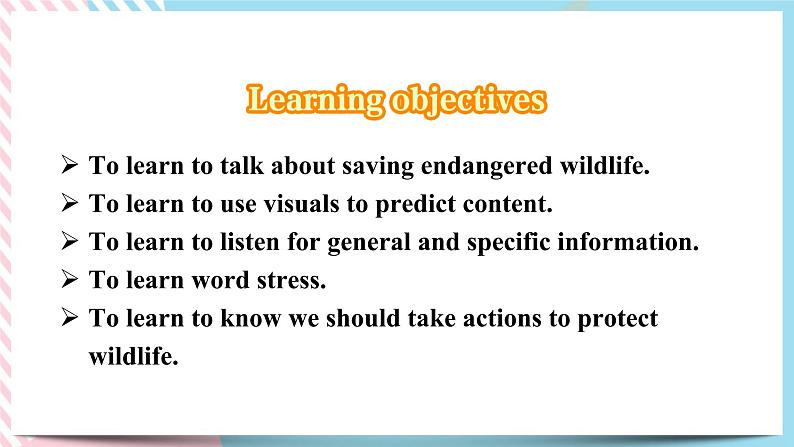 Learning objectives

➢ To learn to talk about saving endangered wildlife.
➢ To learn to use visuals to predict content.
➢ To learn to listen for general and specific information.
➢ To learn word stress.
➢ To learn to know we should take actions to protect wildlife.